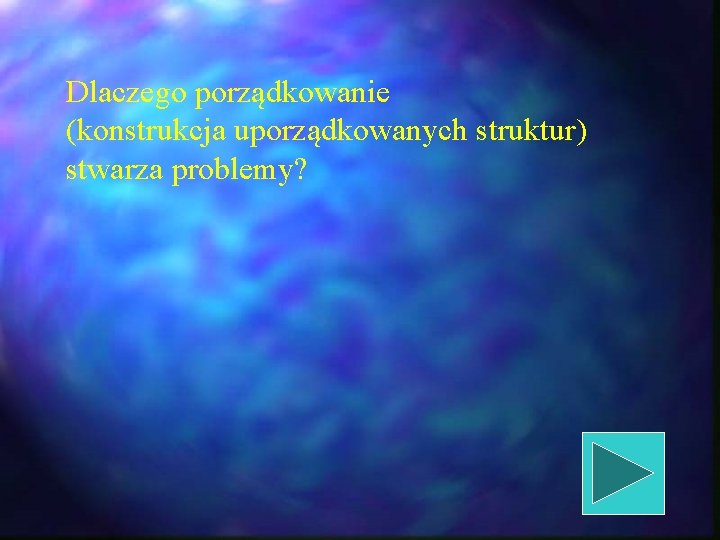 Dlaczego porządkowanie
(konstrukcja uporządkowanych struktur)
stwarza problemy?